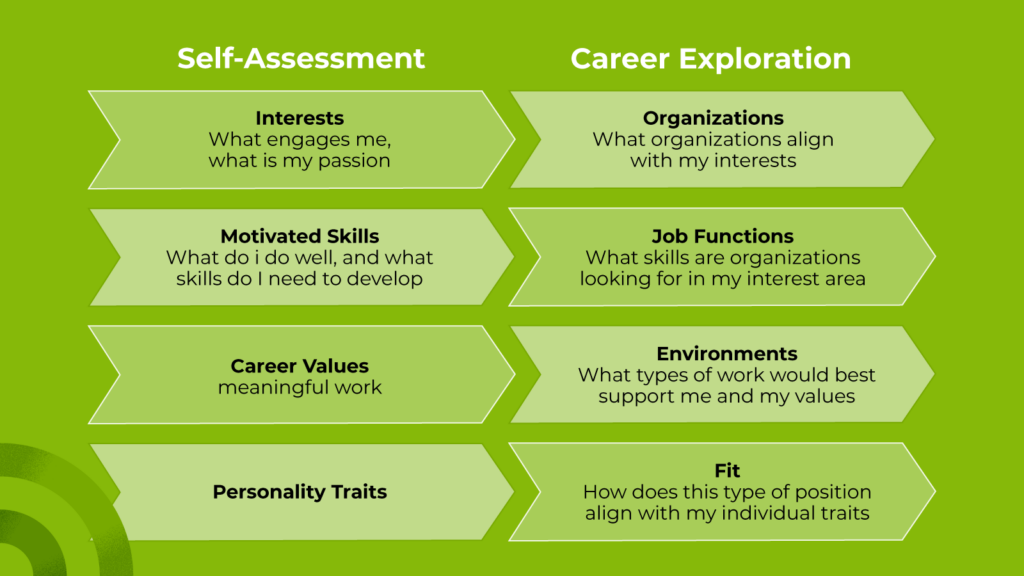 Self-Assessment

Interests
What engages me, what is my passion

Motivated Skills
What do i do well, and what skills do I need to develop

Career Values
meaningful work

Personality Traits

Career Exploration

Organizations
What organizations align with my interests

Job Functions
What skills are organizations looking for in my interest area

Environments
What types of work would best support me and my values

Fit
How does this type of position align with my individual traits